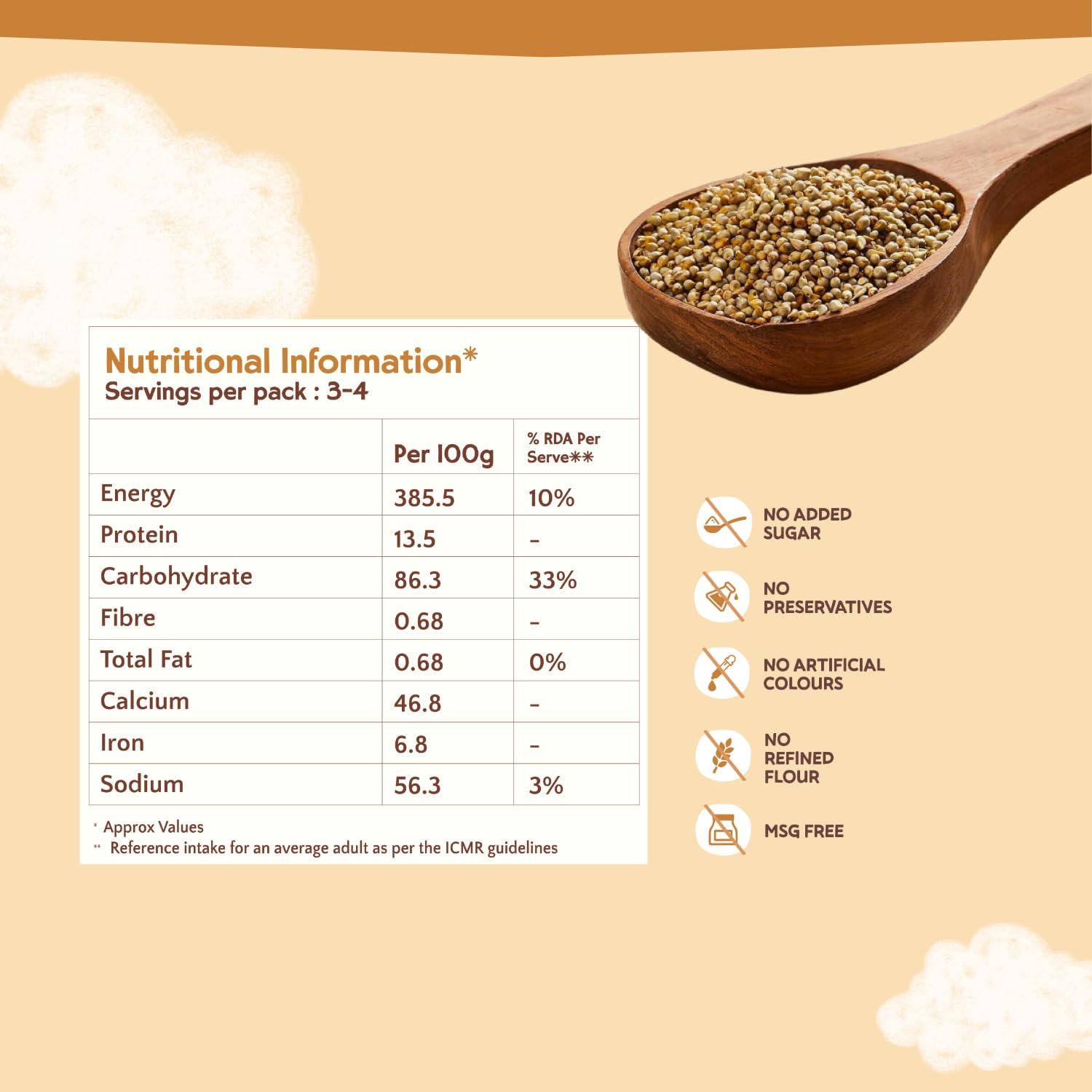 Nutritional Information*
Servings per pack : 3-4

| | Per 100g | % RDA Per Serve** |
|---|---|---|
| Energy | 385.5 | 10% |
| Protein | 13.5 | - |
| Carbohydrate | 86.3 | 33% |
| Fibre | 0.68 | - |
| Total Fat | 0.68 | 0% |
| Calcium | 46.8 | - |
| Iron | 6.8 | - |
| Sodium | 56.3 | 3% |

* Approx Values
** Reference intake for an average adult as per the ICMR guidelines

NO ADDED SUGAR

NO PRESERVATIVES

NO ARTIFICIAL COLOURS

NO REFINED FLOUR

MSG FREE